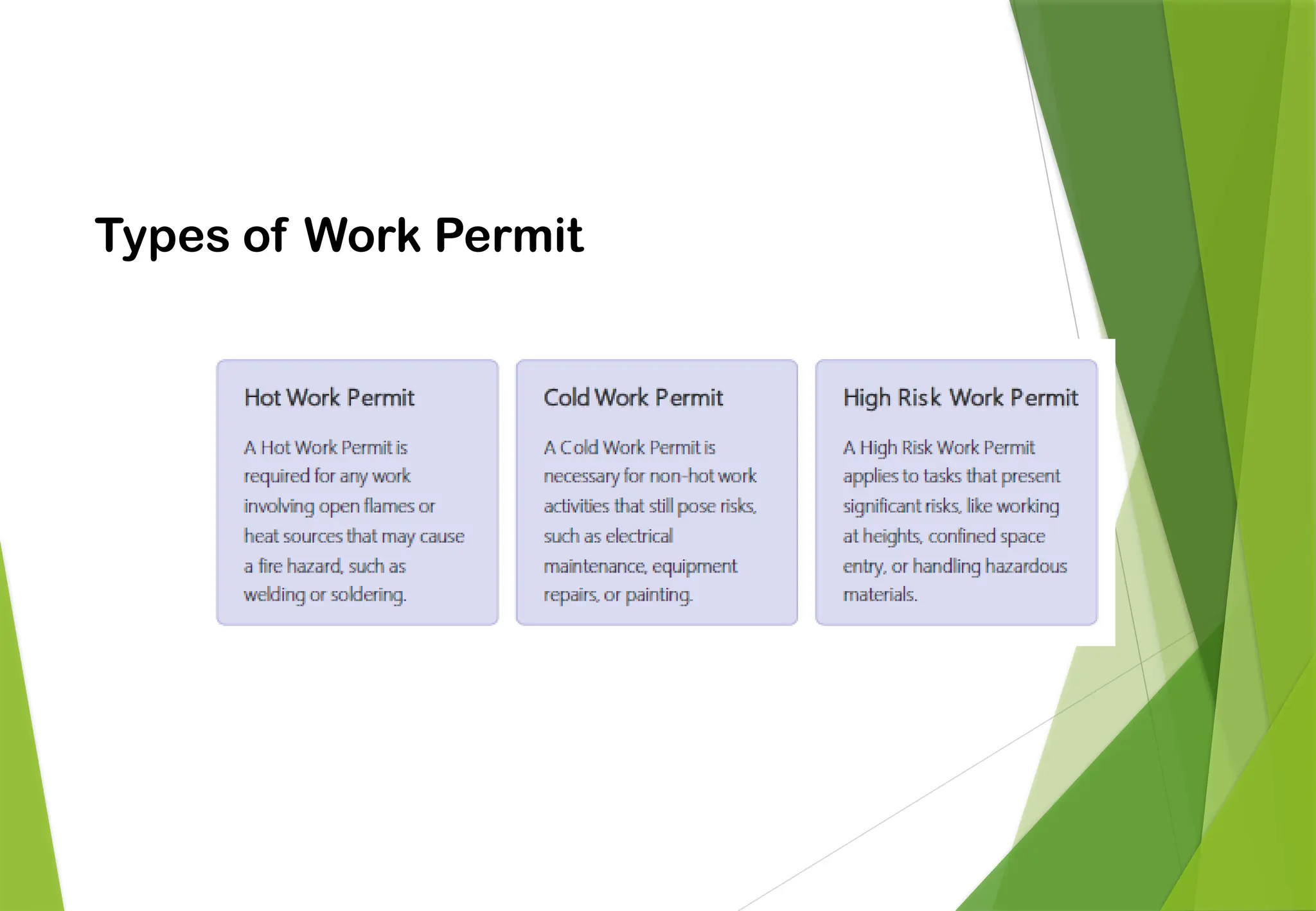 Types of Work Permit

Hot Work Permit

A Hot Work Permit is required for any work involving open flames or heat sources that may cause a fire hazard, such as welding or soldering.

Cold Work Permit

A Cold Work Permit is necessary for non-hot work activities that still pose risks, such as electrical maintenance, equipment repairs, or painting.

High Risk Work Permit

A High Risk Work Permit applies to tasks that present significant risks, like working at heights, confined space entry, or handling hazardous materials.